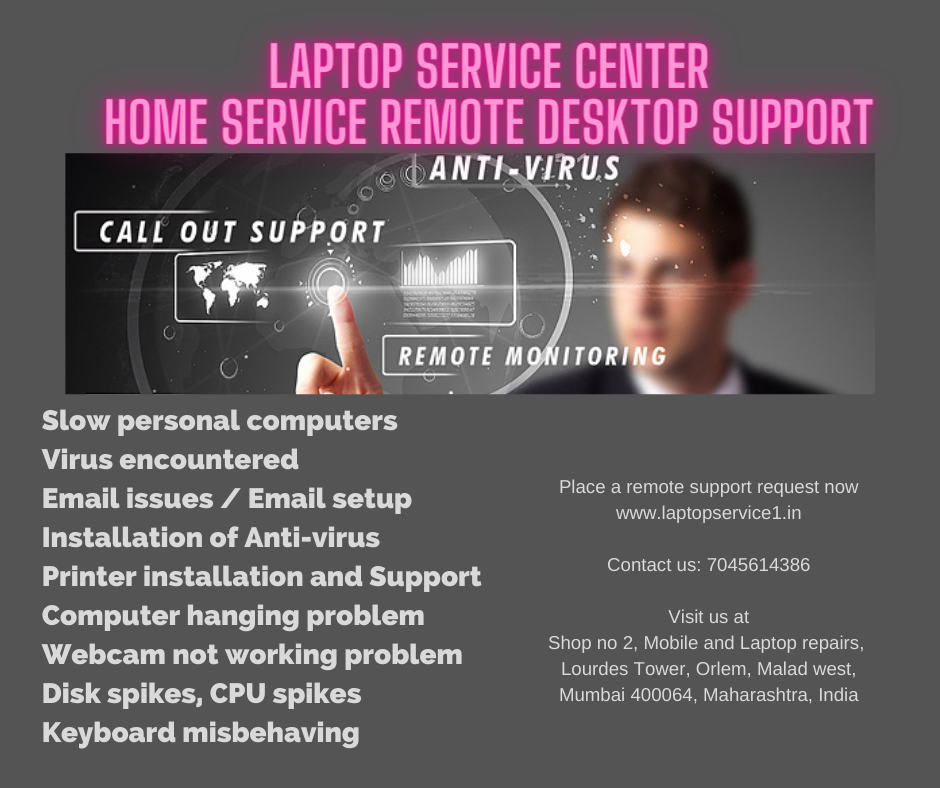 LAPTOP SERVICE CENTER
HOME SERVICE REMOTE DESKTOP SUPPORT

ANTI-VIRUS
CALL OUT SUPPORT
REMOTE MONITORING

Slow personal computers
Virus encountered
Email issues / Email setup
Installation of Anti-virus
Printer installation and Support
Computer hanging problem
Webcam not working problem
Disk spikes, CPU spikes
Keyboard misbehaving

Place a remote support request now
www.laptopservice1.in

Contact us: 7045614386

Visit us at
Shop no 2, Mobile and Laptop repairs, Lourdes Tower, Orlem, Malad west, Mumbai 400064, Maharashtra, India